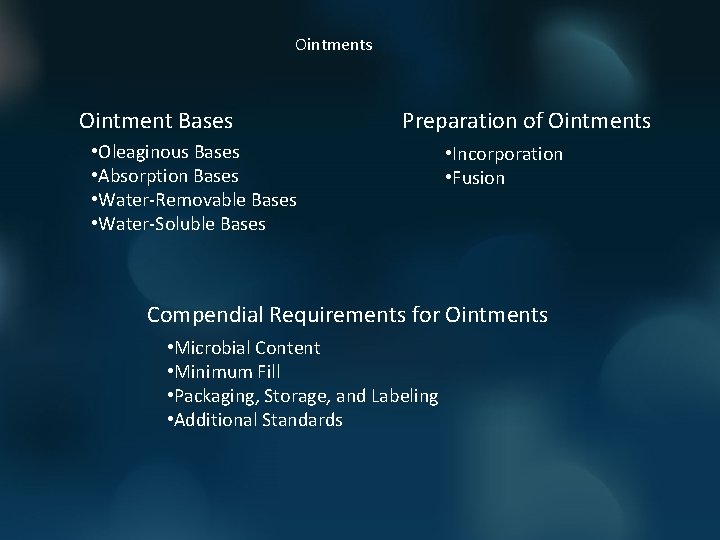 Ointments

Ointment Bases

•Oleaginous Bases
•Absorption Bases
•Water-Removable Bases
•Water-Soluble Bases

Preparation of Ointments

•Incorporation
•Fusion

Compendial Requirements for Ointments

•Microbial Content
•Minimum Fill
•Packaging, Storage, and Labeling
•Additional Standards